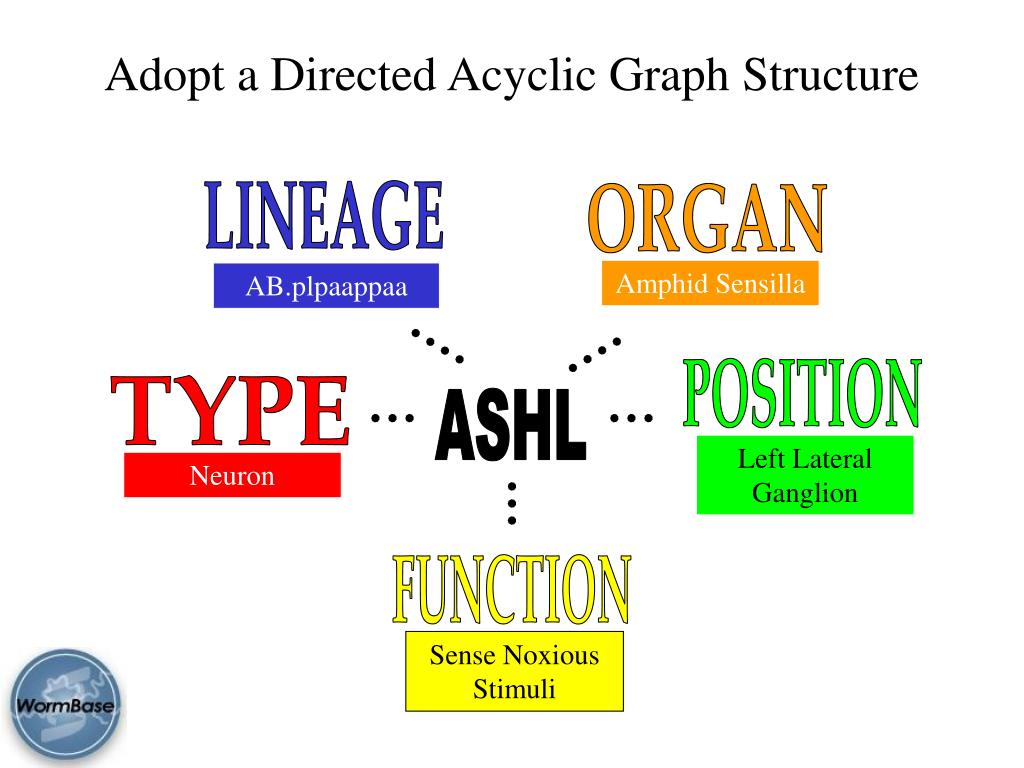 Adopt a Directed Acyclic Graph Structure

LINEAGE

AB.plpaappaa

ORGAN

Amphid Sensilla

TYPE

Neuron

ASHL

POSITION

Left Lateral Ganglion

FUNCTION

Sense Noxious Stimuli

WormBase